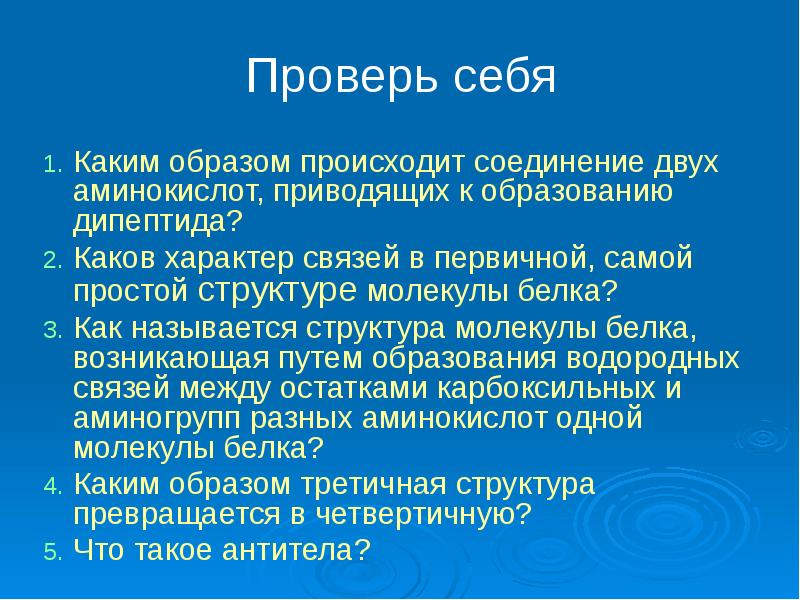 Проверь себя

1. Каким образом происходит соединение двух аминокислот, приводящих к образованию дипептида?
2. Каков характер связей в первичной, самой простой структуре молекулы белка?
3. Как называется структура молекулы белка, возникающая путем образования водородных связей между остатками карбоксильных и аминогрупп разных аминокислот одной молекулы белка?
4. Каким образом третичная структура превращается в четвертичную?
5. Что такое антитела?